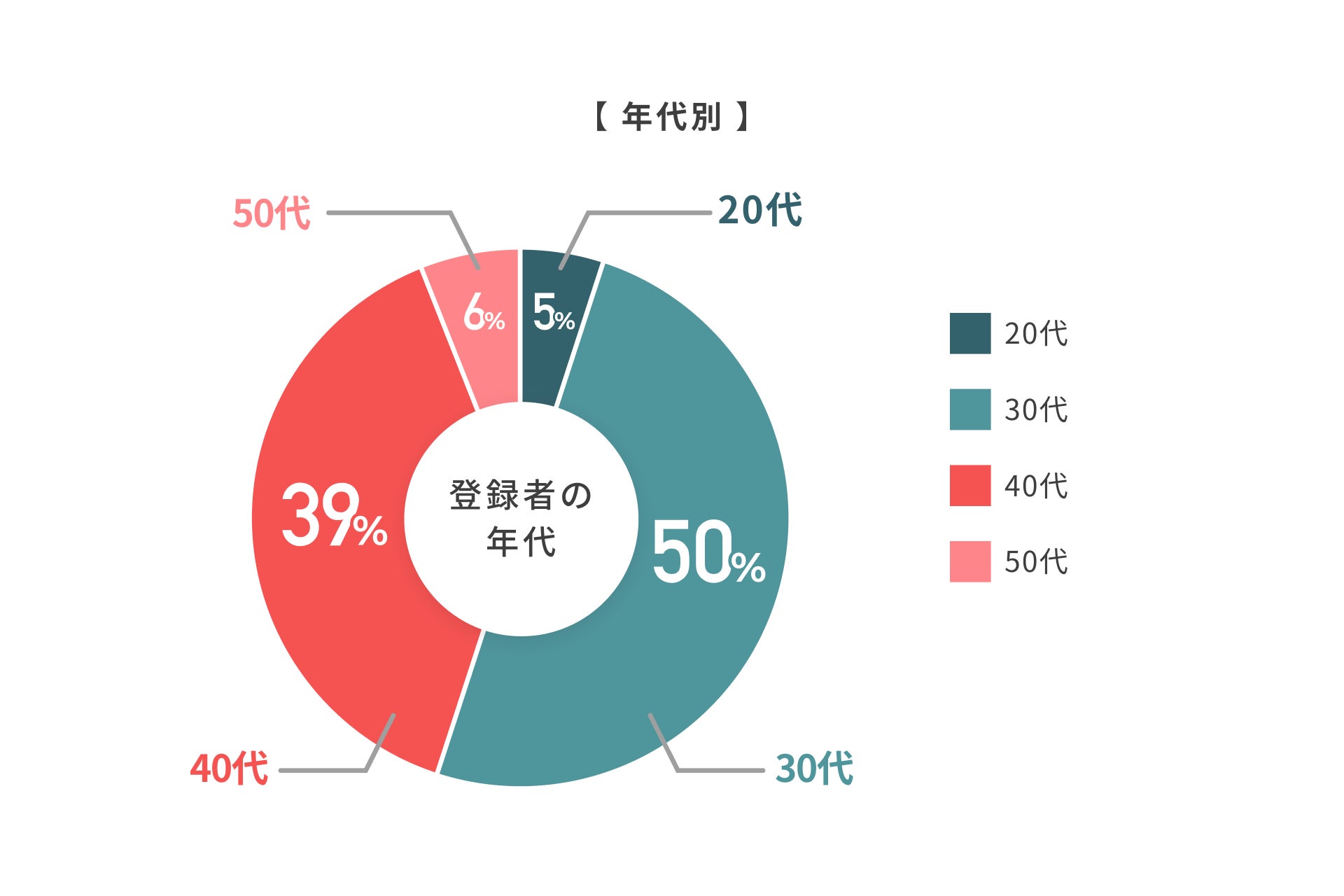 【 年代別 】

50代

20代

6%

5%

39%

登録者の年代

50%

40代

30代

20代

30代

40代

50代